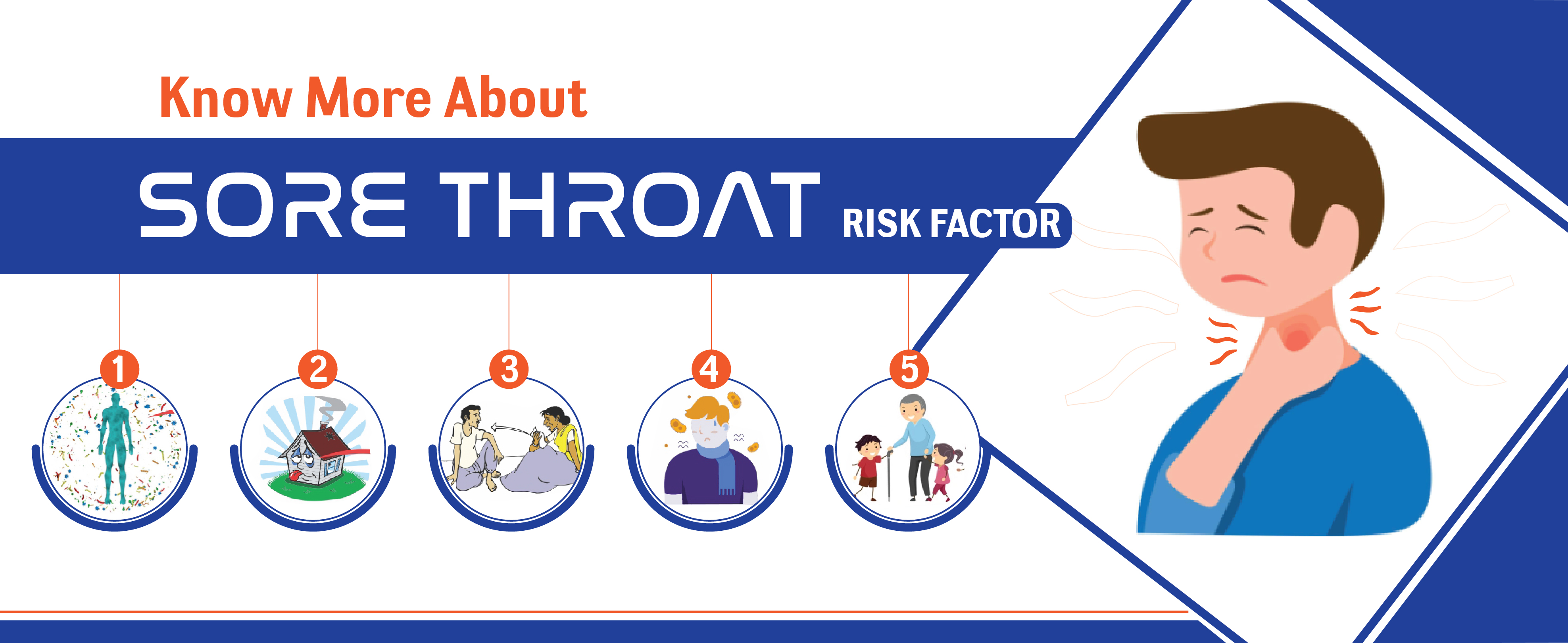 Know More About

SORE THROAT RISK FACTOR

1

2

3

4

5